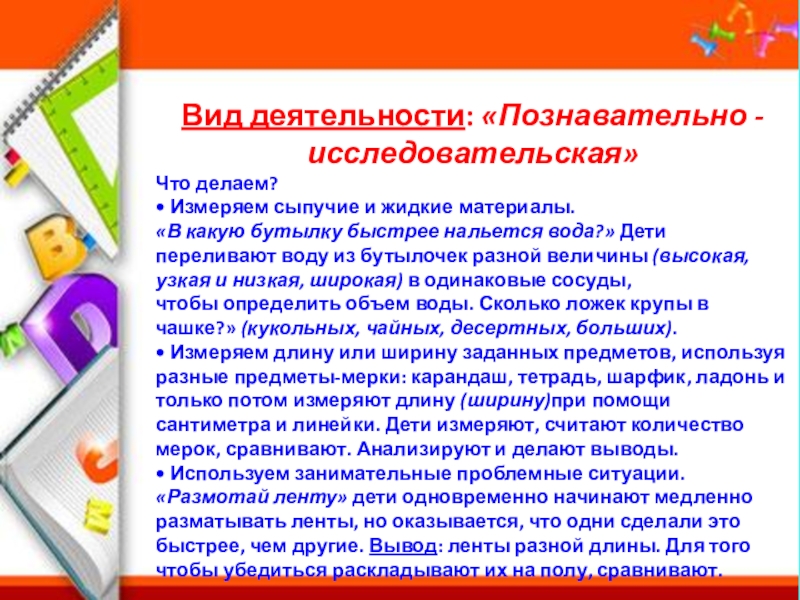 Вид деятельности: «Познавательно - исследовательская»

Что делаем?
• Измеряем сыпучие и жидкие материалы.
«В какую бутылку быстрее нальется вода?» Дети переливают воду из бутылочек разной величины (высокая, узкая и низкая, широкая) в одинаковые сосуды, чтобы определить объем воды. Сколько ложек крупы в чашке?» (кукольных, чайных, десертных, больших).
• Измеряем длину или ширину заданных предметов, используя разные предметы-мерки: карандаш, тетрадь, шарфик, ладонь и только потом измеряют длину (ширину)при помощи сантиметра и линейки. Дети измеряют, считают количество мерок, сравнивают. Анализируют и делают выводы.
• Используем занимательные проблемные ситуации. «Размотай ленту» дети одновременно начинают медленно разматывать ленты, но оказывается, что одни сделали это быстрее, чем другие. Вывод: ленты разной длины. Для того чтобы убедиться раскладывают их на полу, сравнивают.